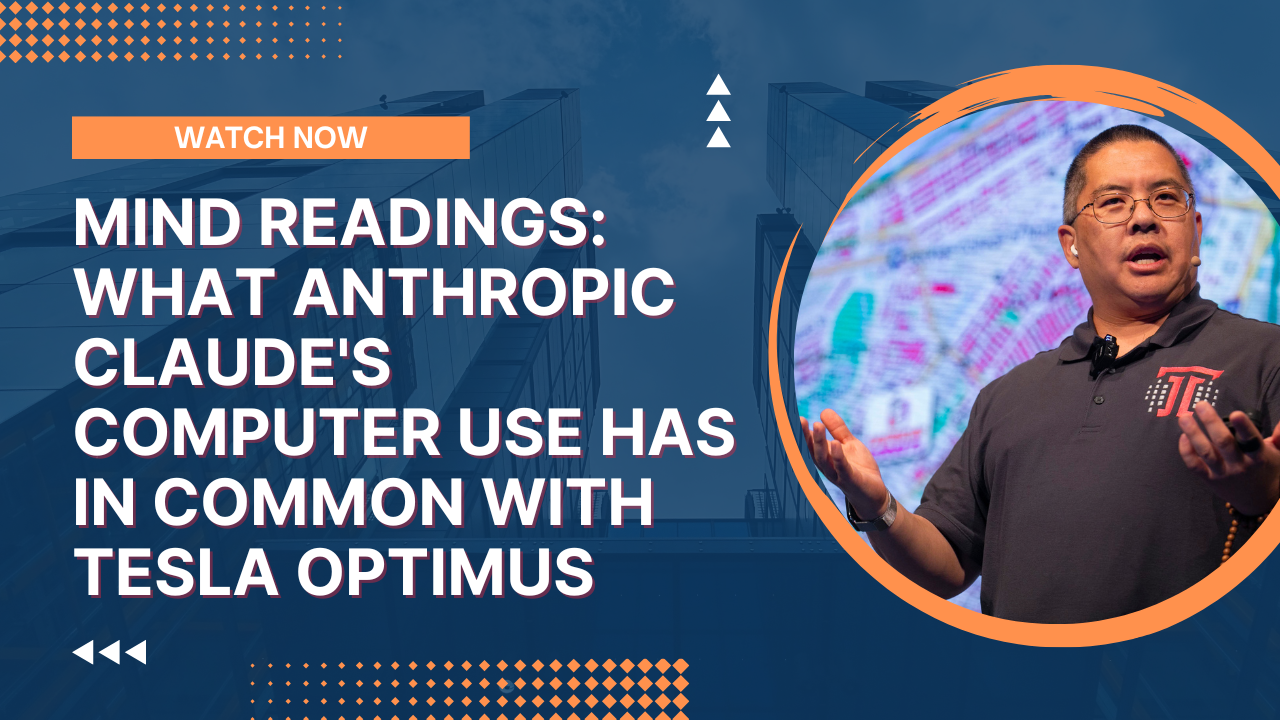 WATCH NOW

MIND READINGS: WHAT ANTHROPIC CLAUDE'S COMPUTER USE HAS IN COMMON WITH TESLA OPTIMUS